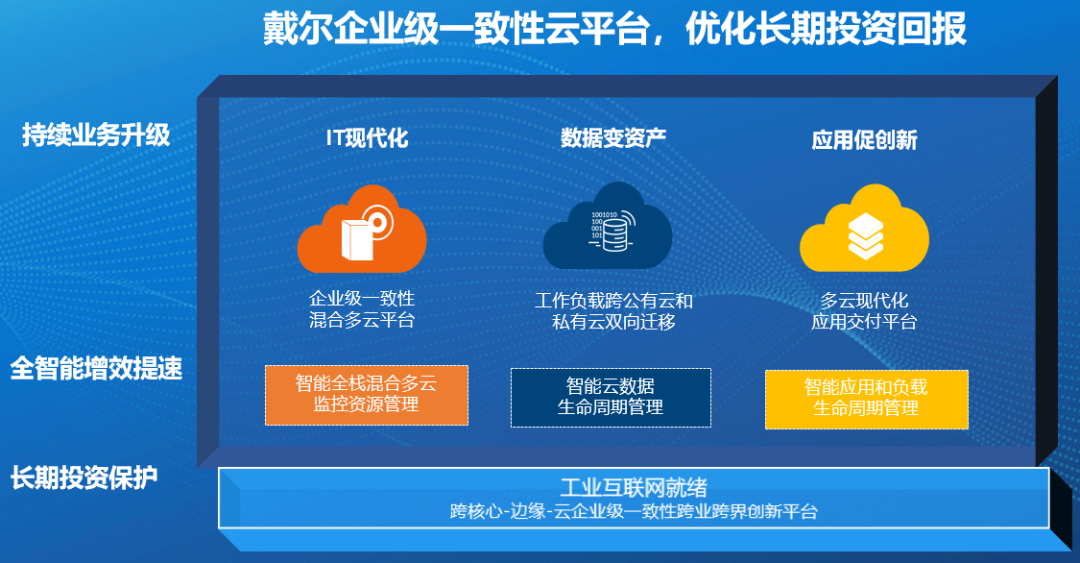 戴尔企业级一致性云平台，优化长期投资回报

持续业务升级

IT现代化

数据变资产

应用促创新

1001010
100
001
101

企业级一致性
混合多云平台

工作负载跨公有云和
私有云双向迁移

多云现代化
应用交付平台

全智能增效提速

智能全栈混合多云
监控资源管理

智能云数据
生命周期管理

智能应用和负载
生命周期管理

长期投资保护

工业互联网就绪
跨核心-边缘-云企业级一致性跨业跨界创新平台